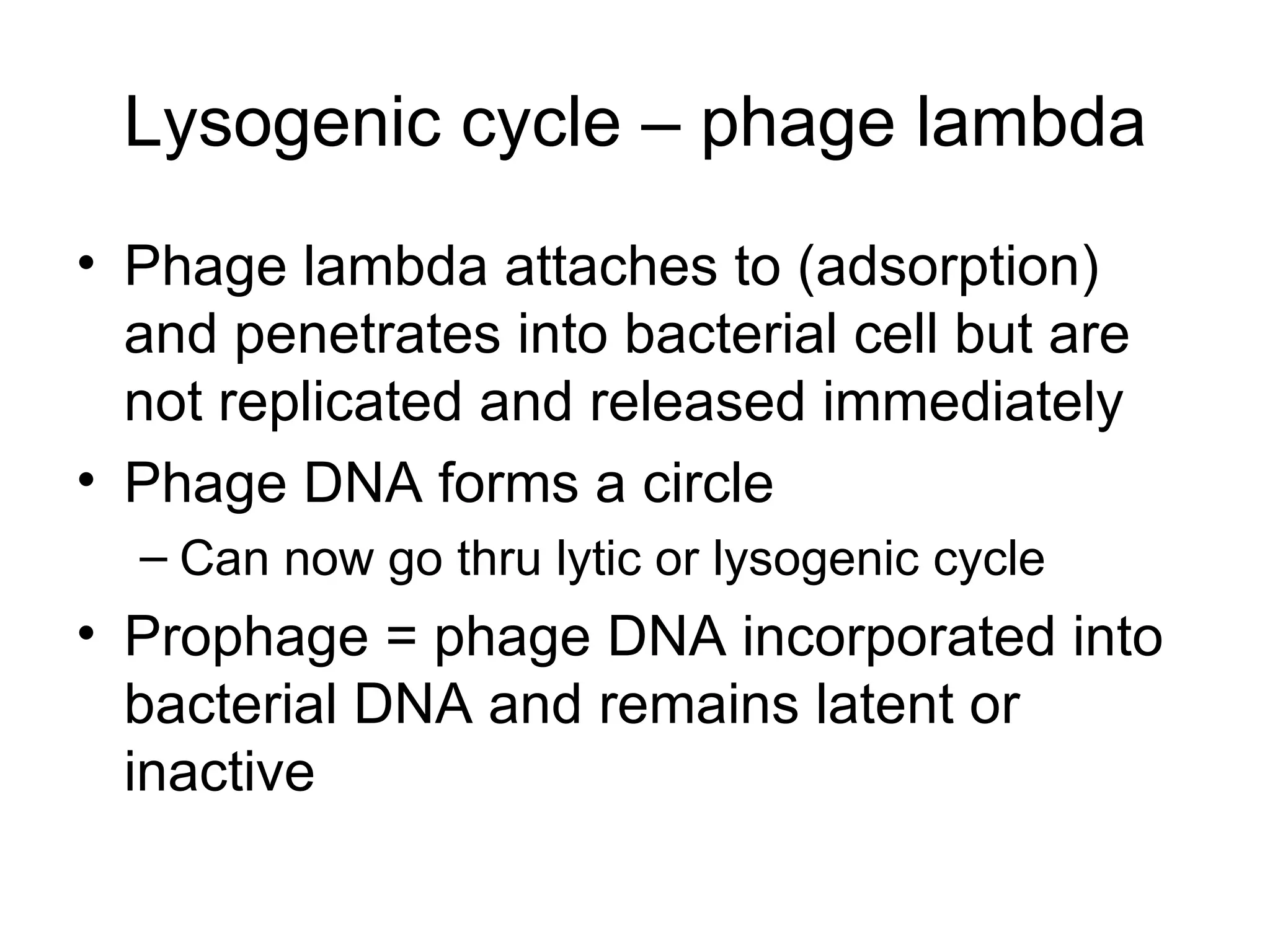 Lysogenic cycle – phage lambda

• Phage lambda attaches to (adsorption) and penetrates into bacterial cell but are not replicated and released immediately
• Phage DNA forms a circle
– Can now go thru lytic or lysogenic cycle
• Prophage = phage DNA incorporated into bacterial DNA and remains latent or inactive